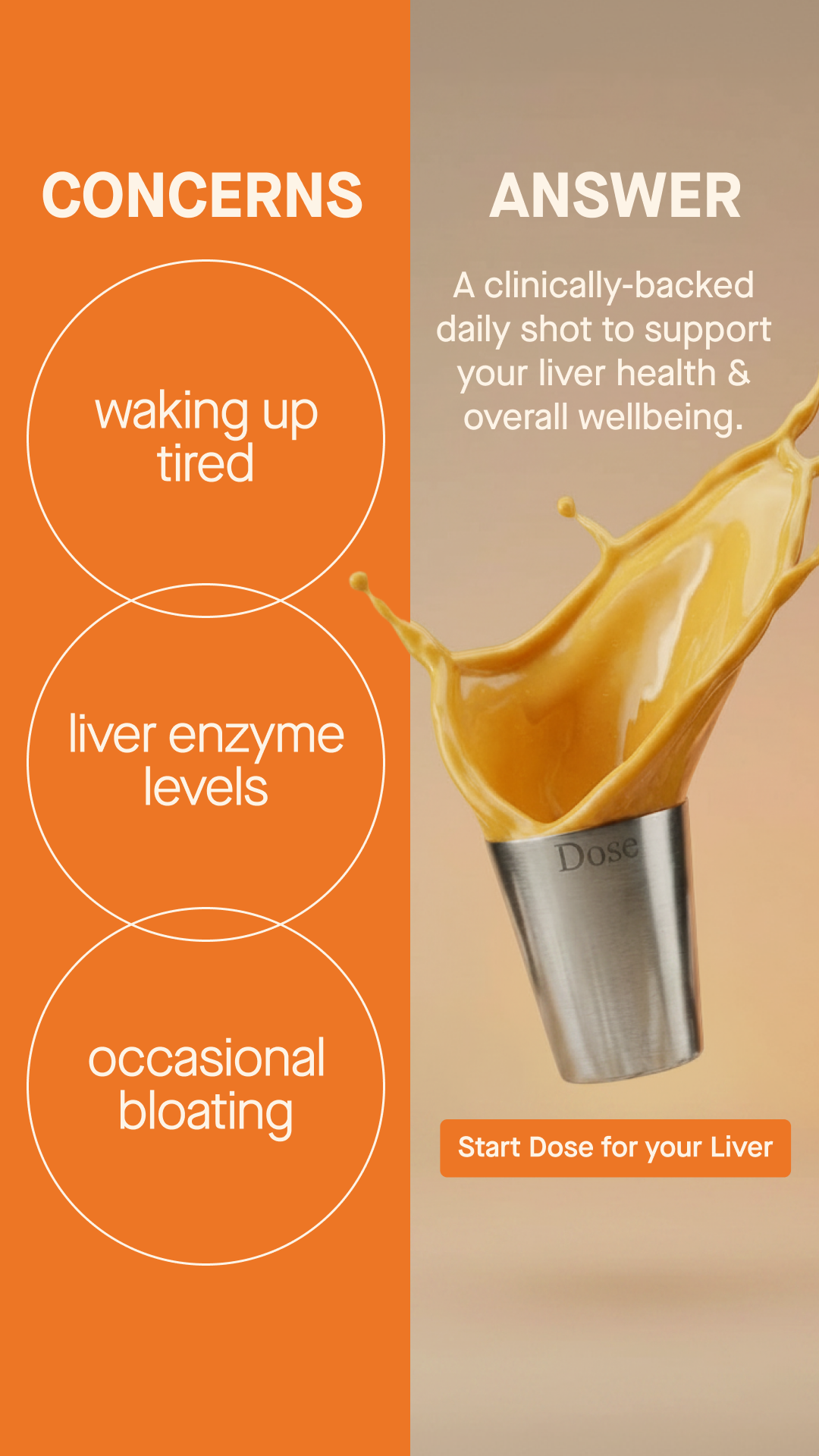 CONCERNS

waking up tired

liver enzyme levels

occasional bloating

ANSWER

A clinically-backed daily shot to support your liver health & overall wellbeing.

Dose

Start Dose for your Liver